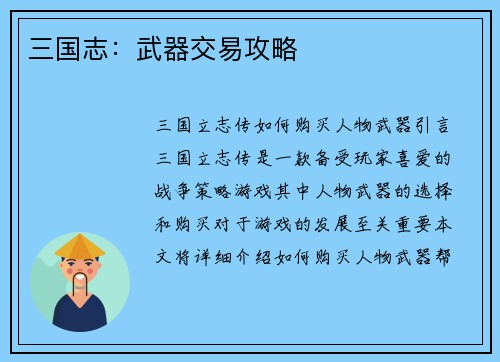 三国志：武器交易攻略

三国立志传如何购买人物武器引言三国立志传是一款备受玩家喜爱的战争策略游戏其中人物武器的选择和购买对于游戏的发展至关重要本文将详细介绍如何购买人物武器帮